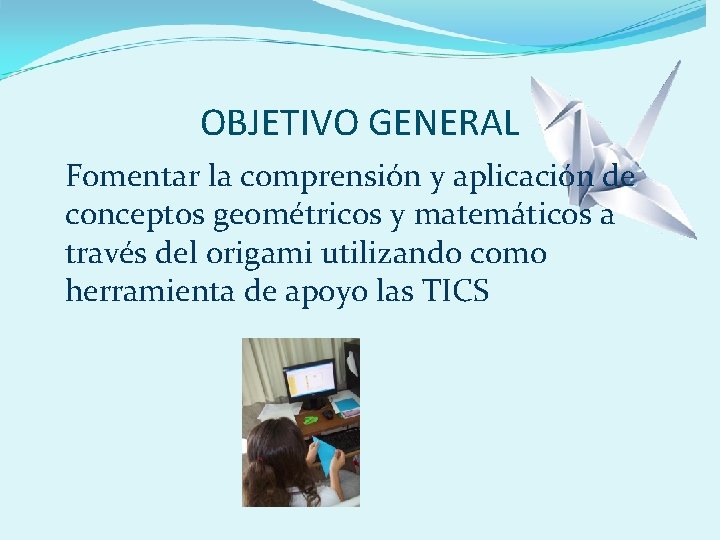 OBJETIVO GENERAL

Fomentar la comprensión y aplicación de conceptos geométricos y matemáticos a través del origami utilizando como herramienta de apoyo las TICS